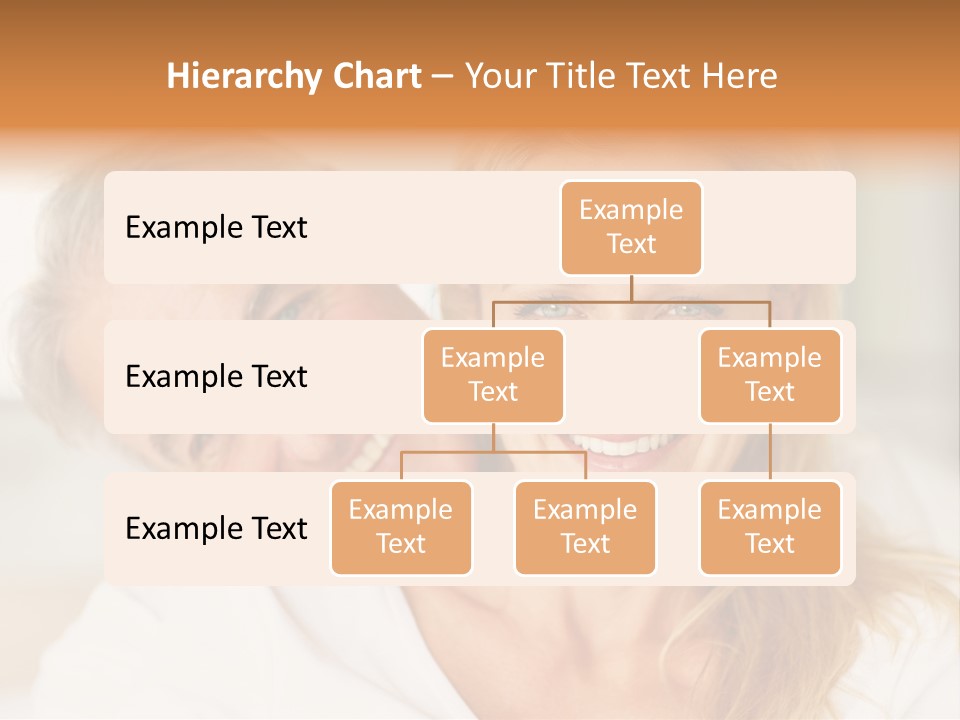 Hierarchy Chart – Your Title Text Here

Example Text

Example Text

Example Text

Example Text

Example Text

Example Text

Example Text

Example Text

Example Text